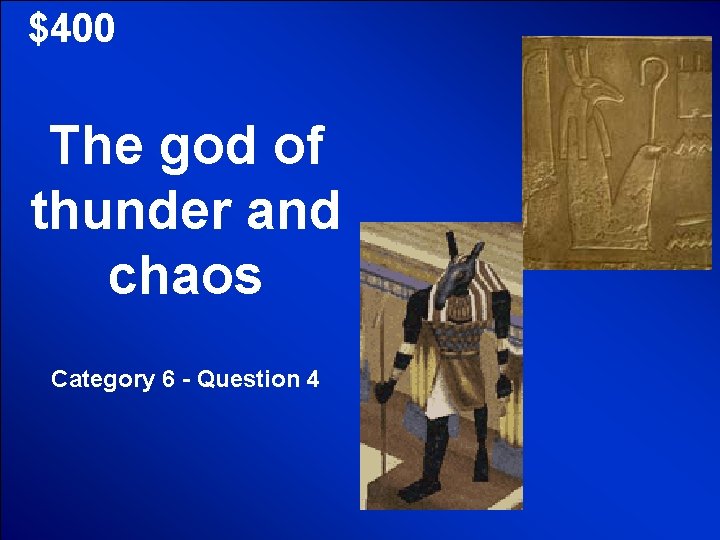 \$400

The god of thunder and chaos

Category 6 - Question 4